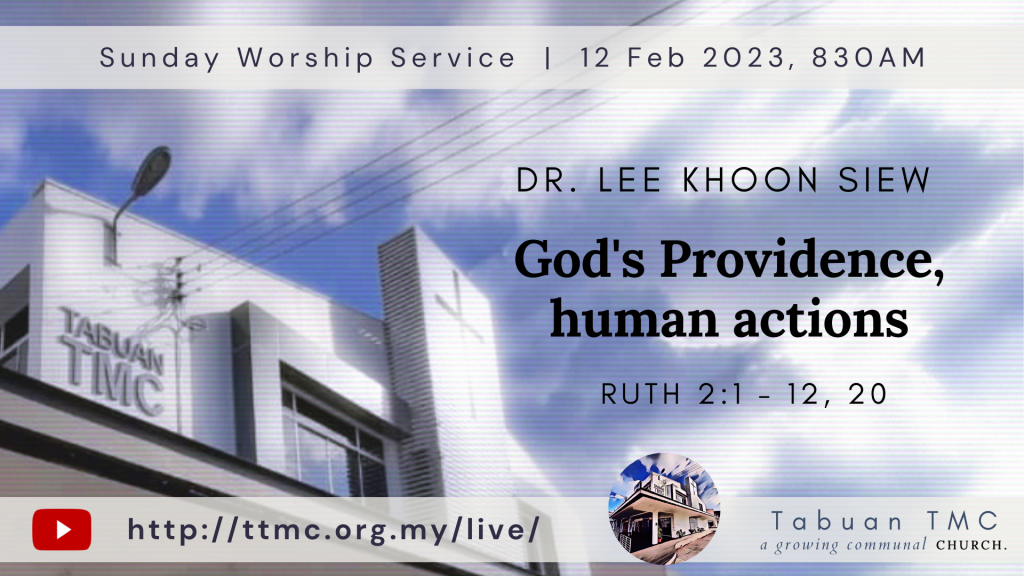 Sunday Worship Service | 12 Feb 2023, 830AM

TABUAN TMC

DR. LEE KHOON SIEW

God's Providence, human actions

RUTH 2:1 - 12, 20

http://ttmc.org.my/live/

Tabuan TMC
a growing communal CHURCH.